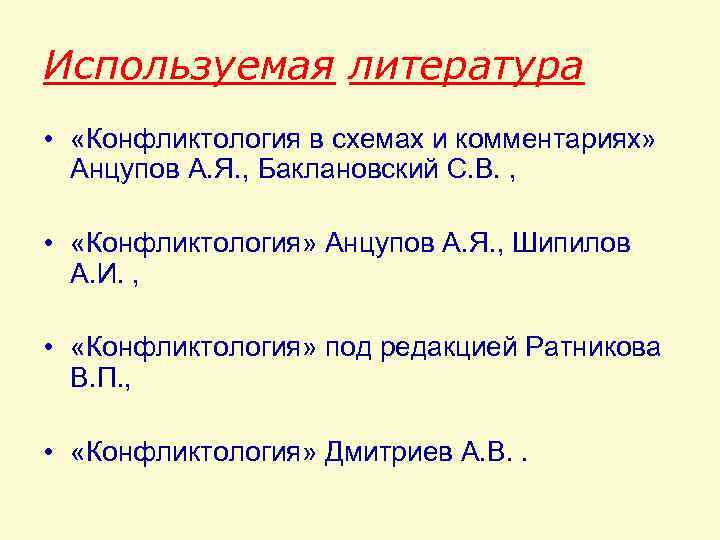 Используемая литература

• «Конфликтология в схемах и комментариях» Анцупов А.Я., Баклановский С.В. ,

• «Конфликтология» Анцупов А.Я., Шипилов А.И. ,

• «Конфликтология» под редакцией Ратникова В.П.,

• «Конфликтология» Дмитриев А.В. .